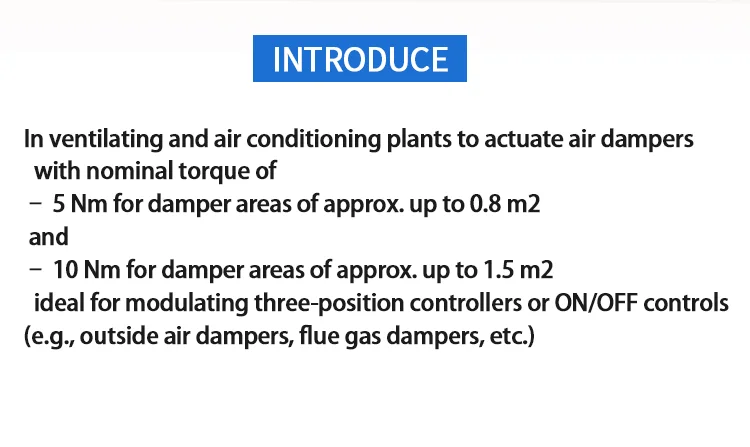 INTRODUCE

In ventilating and air conditioning plants to actuate air dampers with nominal torque of
– 5 Nm for damper areas of approx. up to 0.8 m2
and
– 10 Nm for damper areas of approx. up to 1.5 m2
ideal for modulating three-position controllers or ON/OFF controls (e.g., outside air dampers, flue gas dampers, etc.)